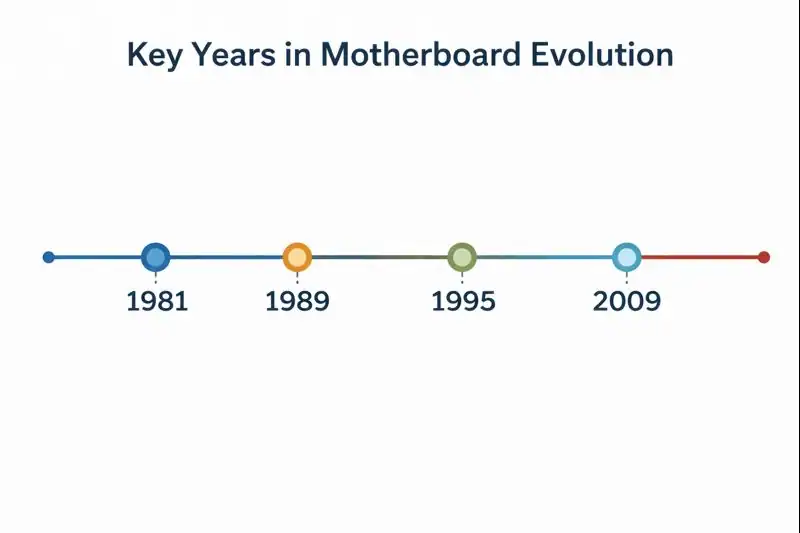 Key Years in Motherboard Evolution

1981

1989

1995

2009